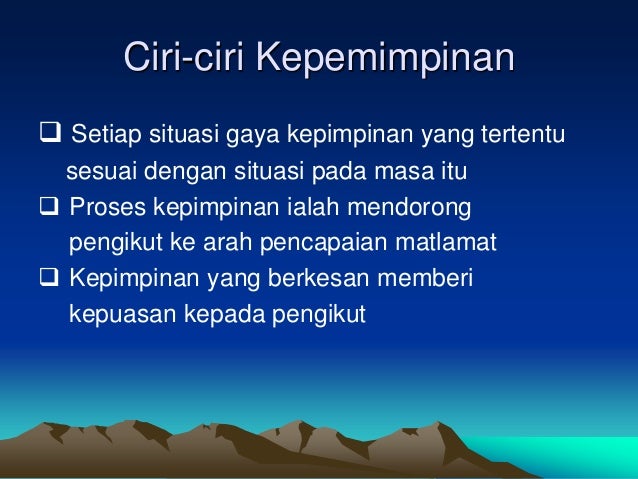 Ciri-ciri Kepemimpinan

❑ Setiap situasi gaya kepimpinan yang tertentu sesuai dengan situasi pada masa itu

❑ Proses kepimpinan ialah mendorong pengikut ke arah pencapaian matlamat

❑ Kepimpinan yang berkesan memberi kepuasan kepada pengikut